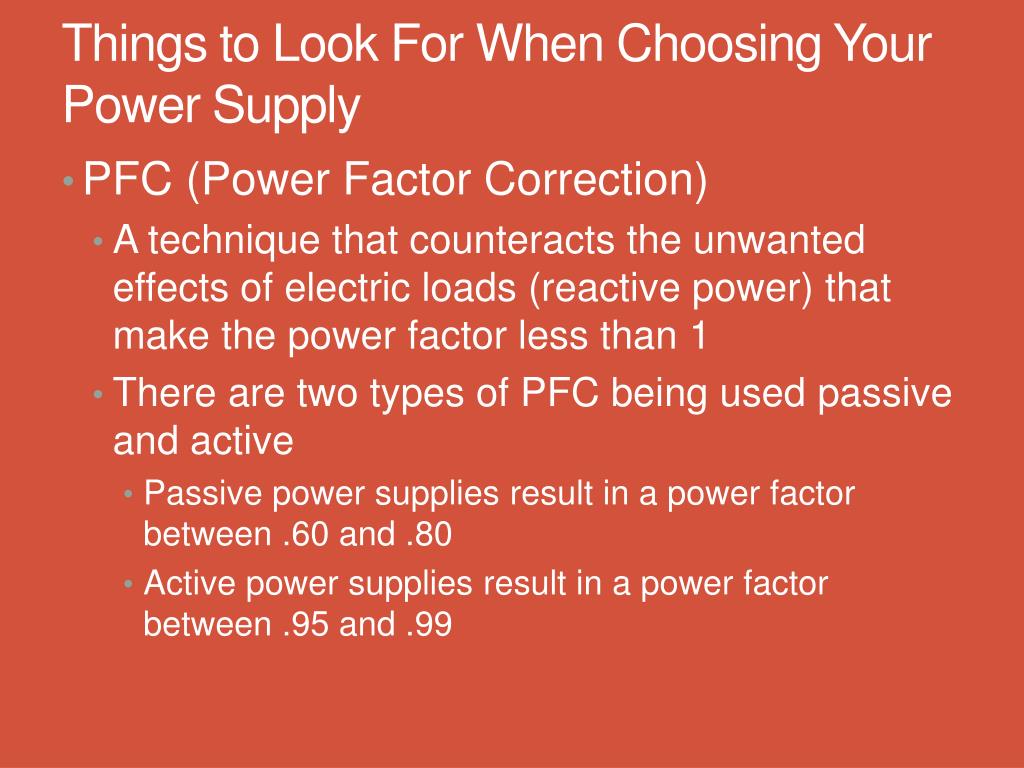 Things to Look For When Choosing Your Power Supply

• PFC (Power Factor Correction)
  • A technique that counteracts the unwanted effects of electric loads (reactive power) that make the power factor less than 1
  • There are two types of PFC being used passive and active
    • Passive power supplies result in a power factor between .60 and .80
    • Active power supplies result in a power factor between .95 and .99